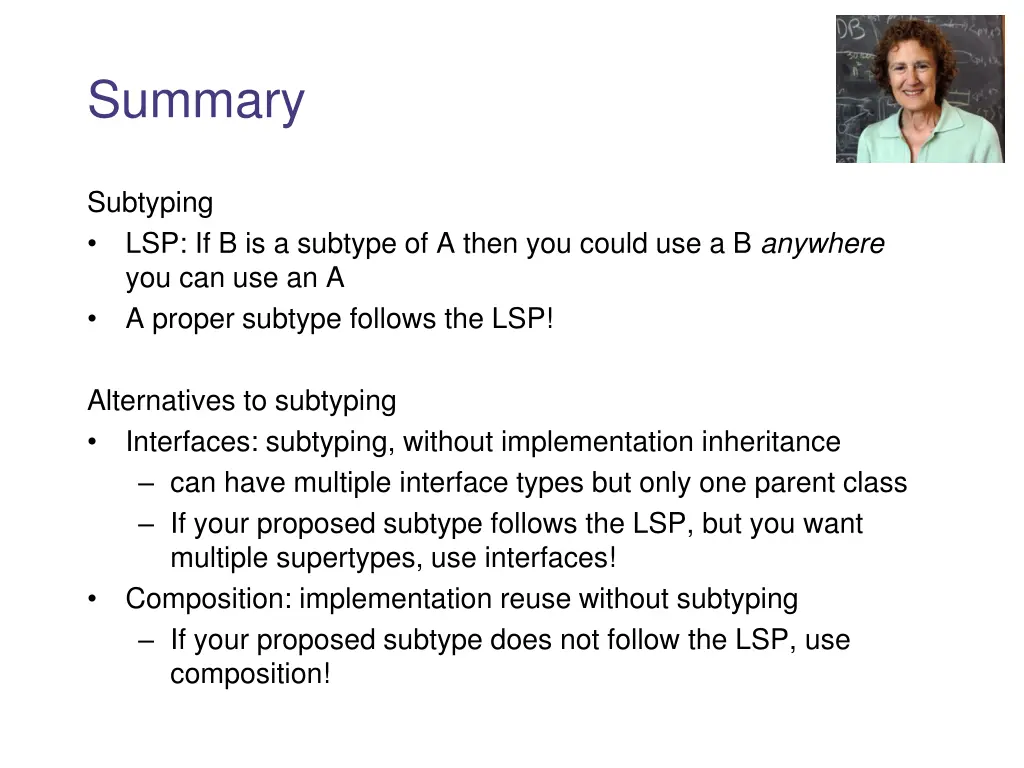 Summary

Subtyping
• LSP: If B is a subtype of A then you could use a B anywhere you can use an A
• A proper subtype follows the LSP!

Alternatives to subtyping
• Interfaces: subtyping, without implementation inheritance
– can have multiple interface types but only one parent class
– If your proposed subtype follows the LSP, but you want multiple supertypes, use interfaces!
• Composition: implementation reuse without subtyping
– If your proposed subtype does not follow the LSP, use composition!